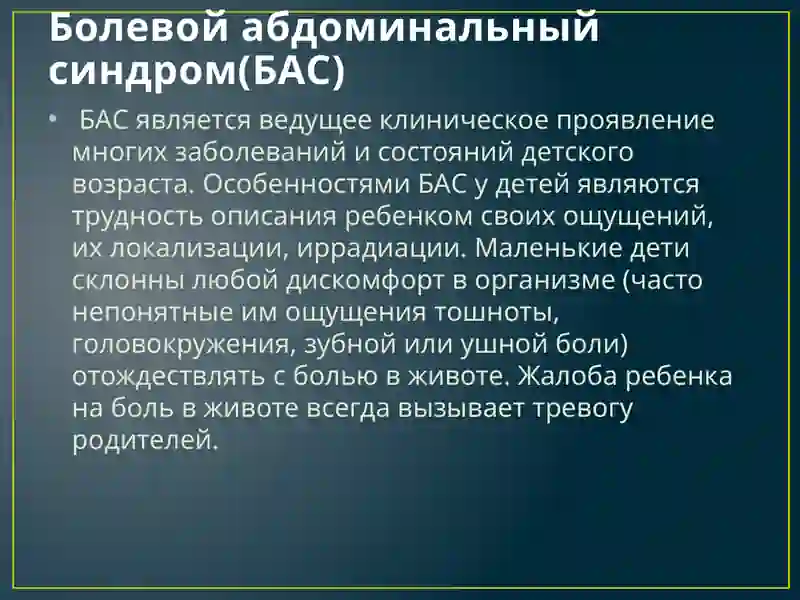 Болевой абдоминальный синдром(БАС)

• БАС является ведущее клиническое проявление многих заболеваний и состояний детского возраста. Особенностями БАС у детей являются трудность описания ребенком своих ощущений, их локализации, иррадиации. Маленькие дети склонны любой дискомфорт в организме (часто непонятные им ощущения тошноты, головокружения, зубной или ушной боли) отождествлять с болью в животе. Жалоба ребенка на боль в животе всегда вызывает тревогу родителей.